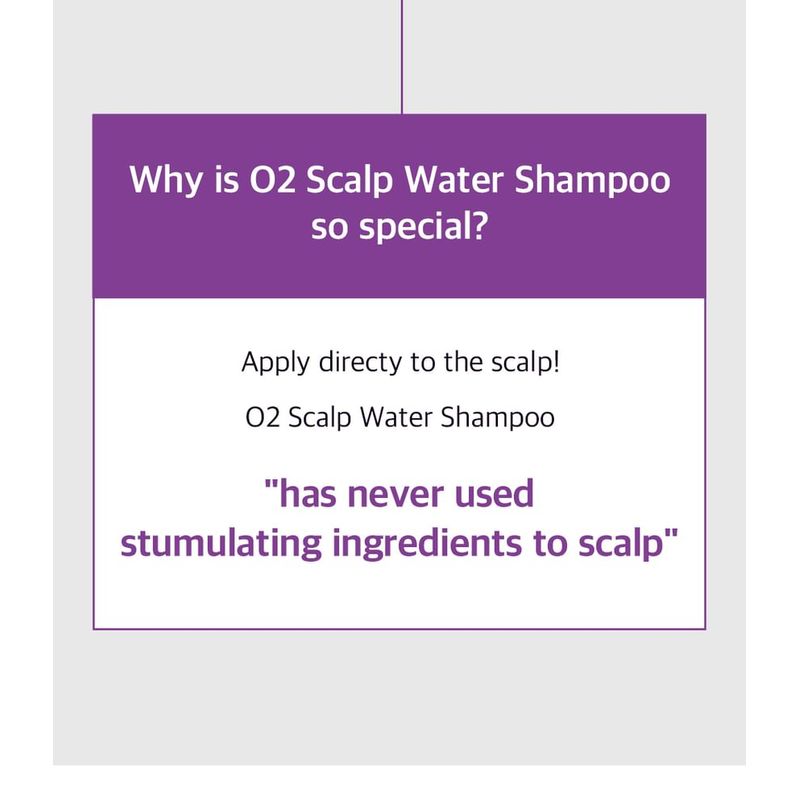 Why is O2 Scalp Water Shampoo so special?

Apply directy to the scalp!

O2 Scalp Water Shampoo

"has never used stumulating ingredients to scalp"